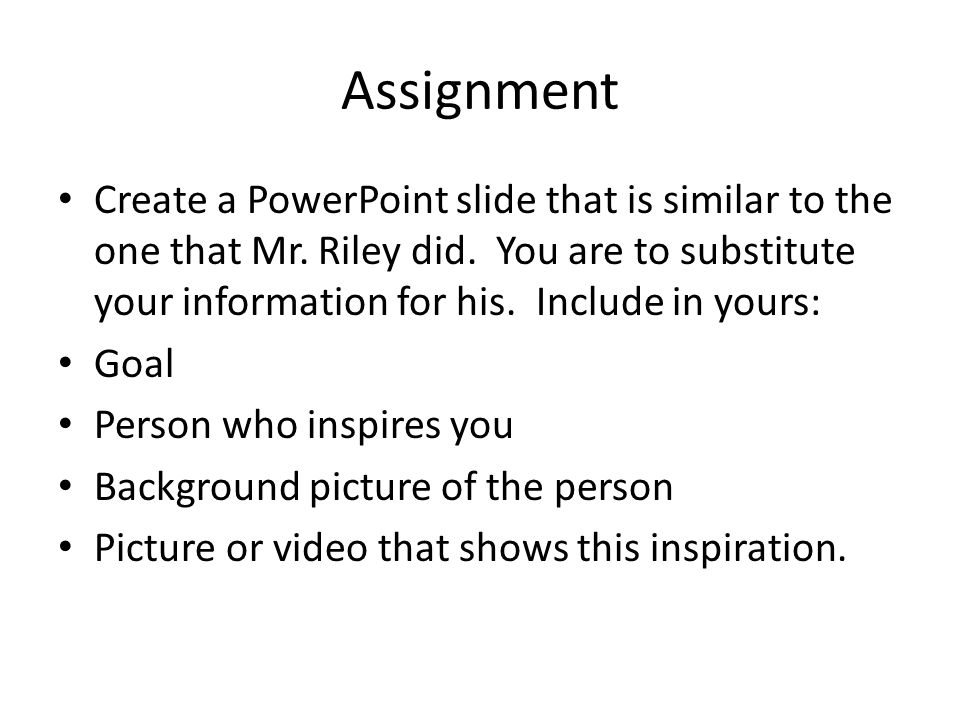 Assignment

• Create a PowerPoint slide that is similar to the one that Mr. Riley did. You are to substitute your information for his. Include in yours:
• Goal
• Person who inspires you
• Background picture of the person
• Picture or video that shows this inspiration.